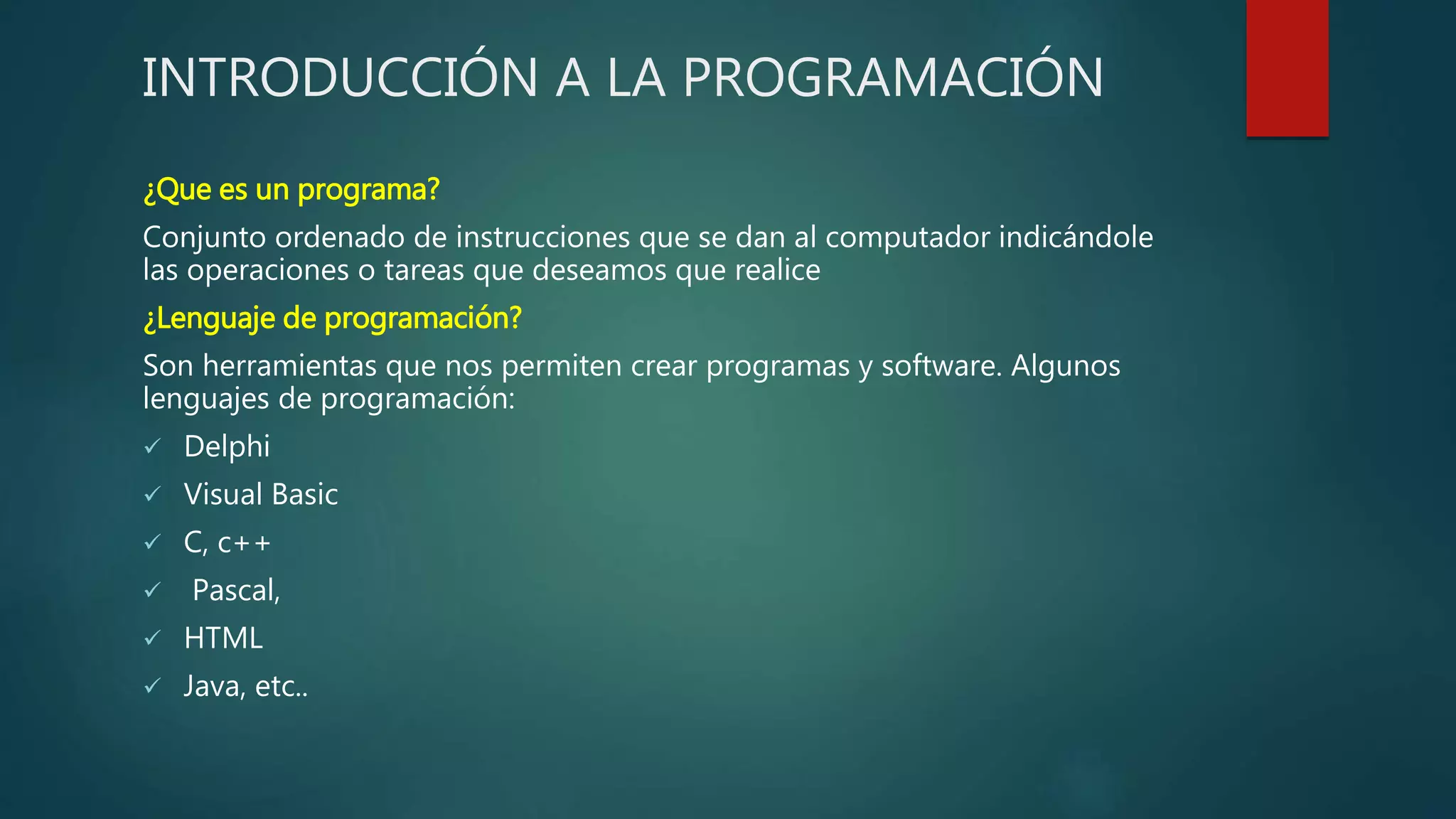 INTRODUCCIÓN A LA PROGRAMACIÓN

¿Que es un programa?

Conjunto ordenado de instrucciones que se dan al computador indicándole las operaciones o tareas que deseamos que realice

¿Lenguaje de programación?

Son herramientas que nos permiten crear programas y software. Algunos lenguajes de programación:

✓ Delphi
✓ Visual Basic
✓ C, c++
✓ Pascal,
✓ HTML
✓ Java, etc..